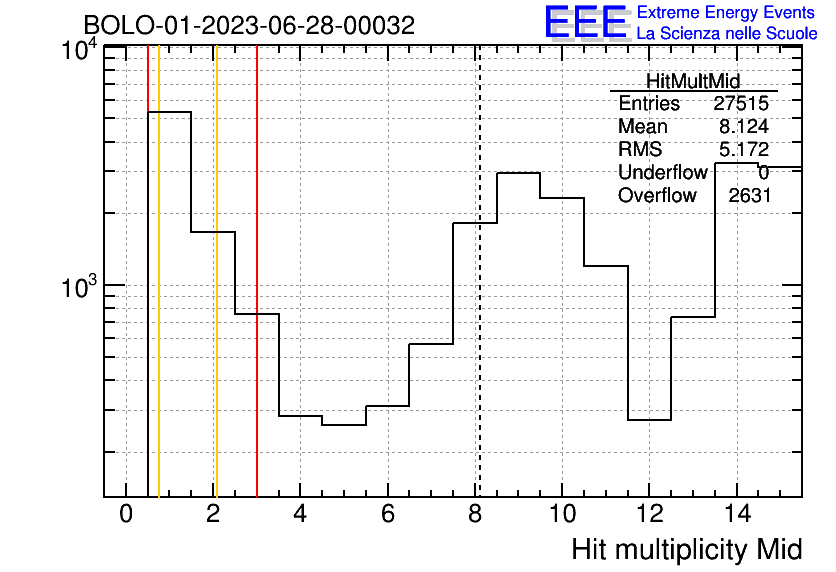 BOLO-01-2023-06-28-00032

EEE Extreme Energy Events
La Scienza nelle Scuole

| HitMultMid | |
|---|---|
| Entries | 27515 |
| Mean | 8.124 |
| RMS | 5.172 |
| Underflow | 0 |
| Overflow | 2631 |

$10^4$
$10^3$

0 2 4 6 8 10 12 14

Hit multiplicity Mid